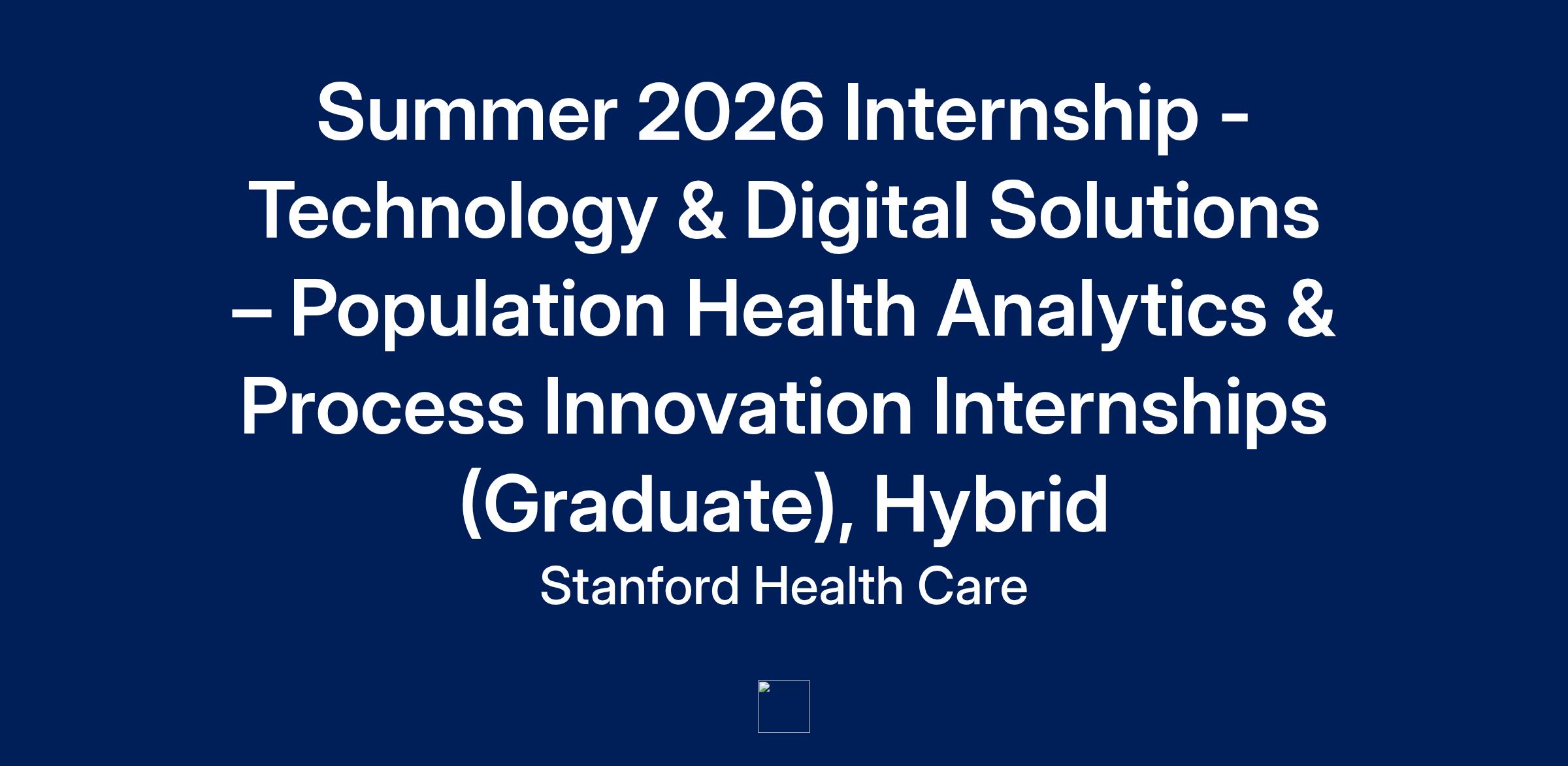 Summer 2026 Internship - Technology & Digital Solutions – Population Health Analytics & Process Innovation Internships (Graduate), Hybrid

Stanford Health Care